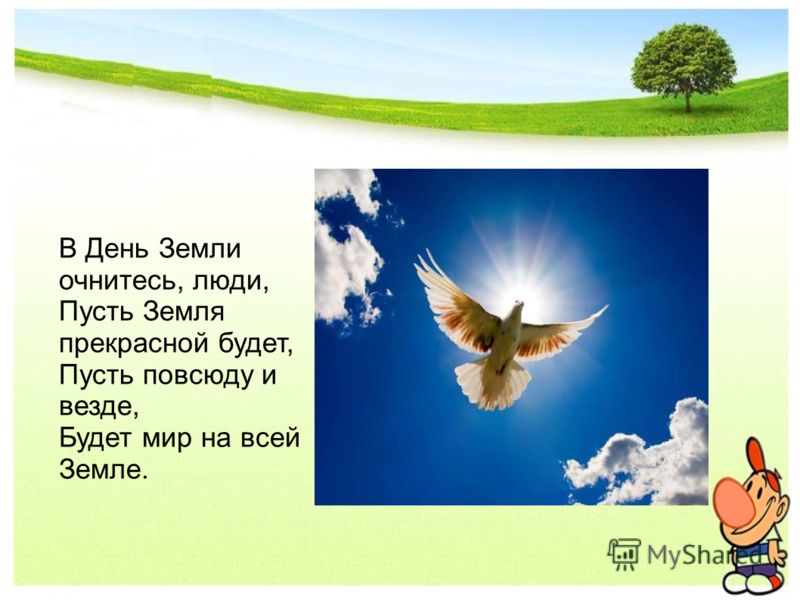 В День Земли
очнитесь, люди,
Пусть Земля
прекрасной будет,
Пусть повсюду и
везде,
Будет мир на всей
Земле.

MyShared